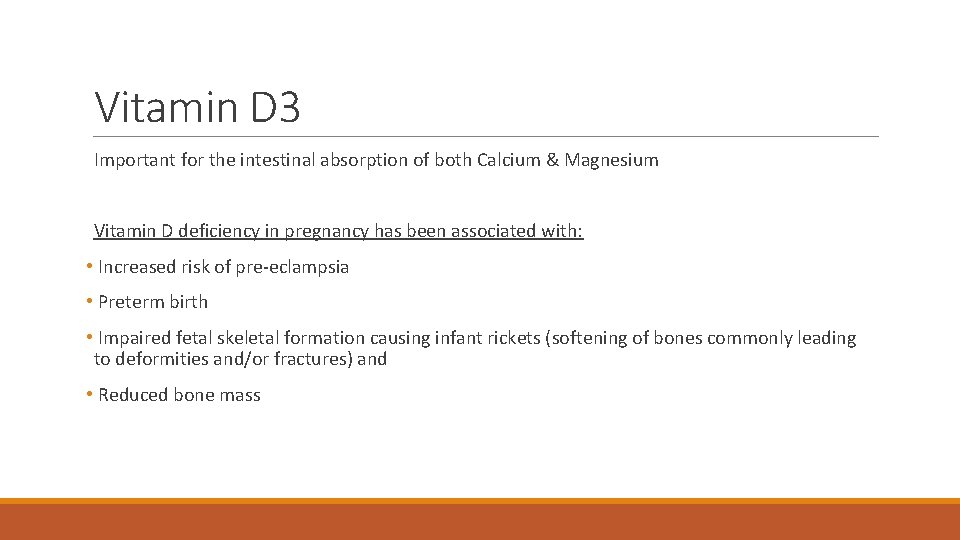 Vitamin D3

Important for the intestinal absorption of both Calcium & Magnesium

Vitamin D deficiency in pregnancy has been associated with:

• Increased risk of pre-eclampsia

• Preterm birth

• Impaired fetal skeletal formation causing infant rickets (softening of bones commonly leading to deformities and/or fractures) and

• Reduced bone mass